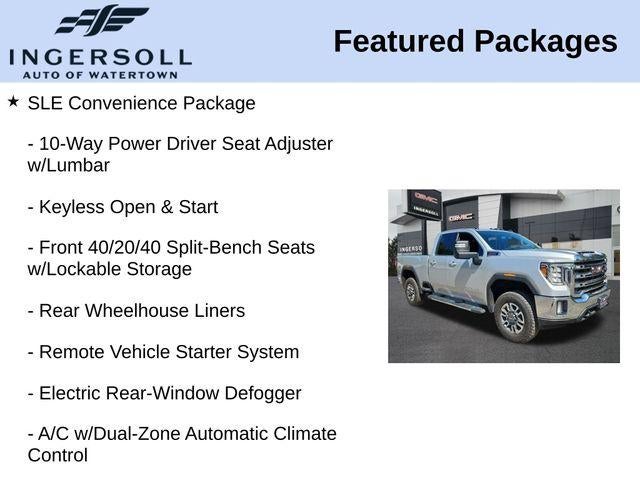 INGERSOLL
AUTO OF WATERTOWN

Featured Packages

★ SLE Convenience Package

- 10-Way Power Driver Seat Adjuster w/Lumbar

- Keyless Open & Start

- Front 40/20/40 Split-Bench Seats w/Lockable Storage

- Rear Wheelhouse Liners

- Remote Vehicle Starter System

- Electric Rear-Window Defogger

- A/C w/Dual-Zone Automatic Climate Control

GMC
INGERSOLL
GMC
INGERSO